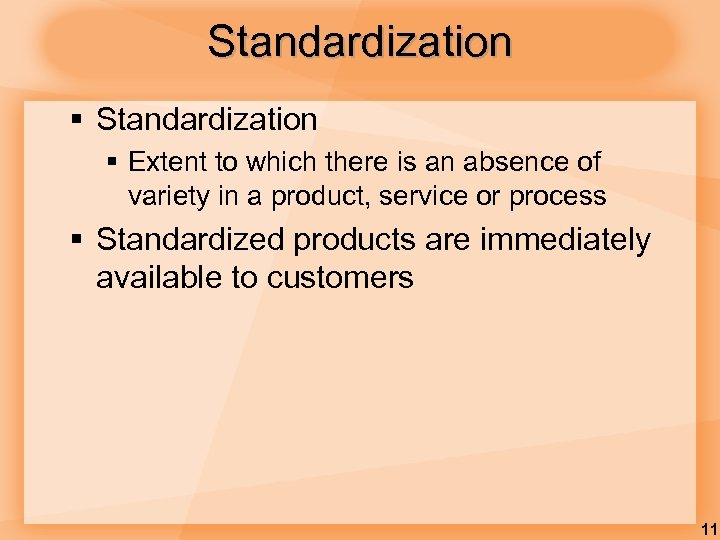 Standardization

▪ Standardization

▪ Extent to which there is an absence of variety in a product, service or process

▪ Standardized products are immediately available to customers

11